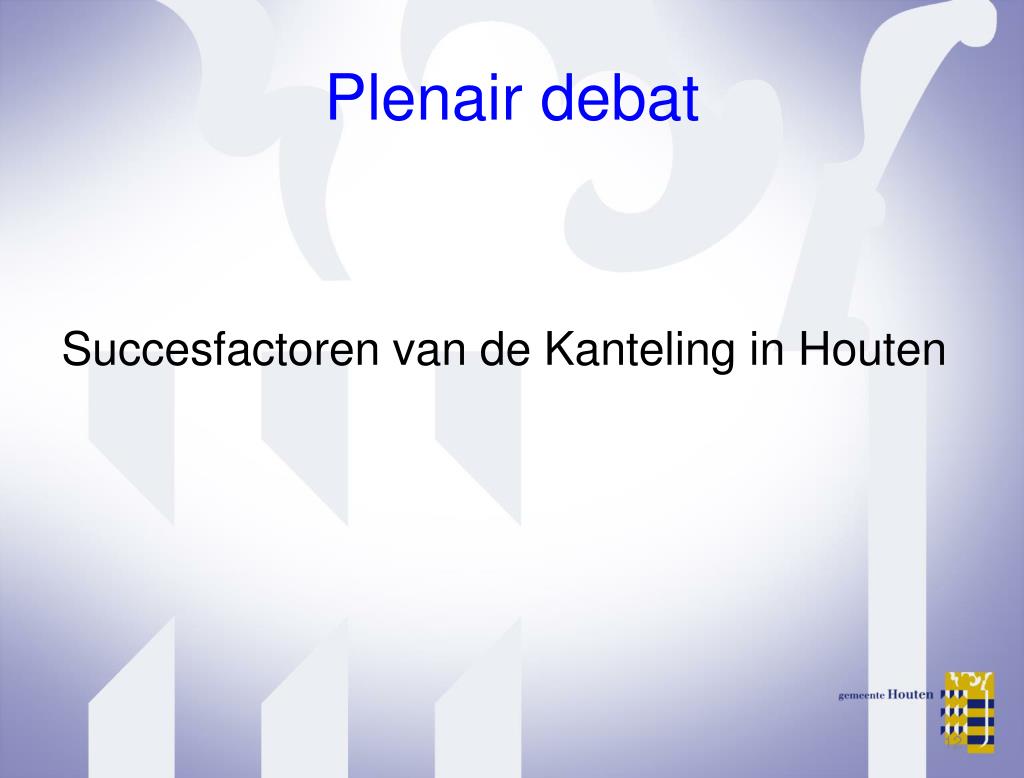 Plenair debat

Succesfactoren van de Kanteling in Houten

gemeente Houten